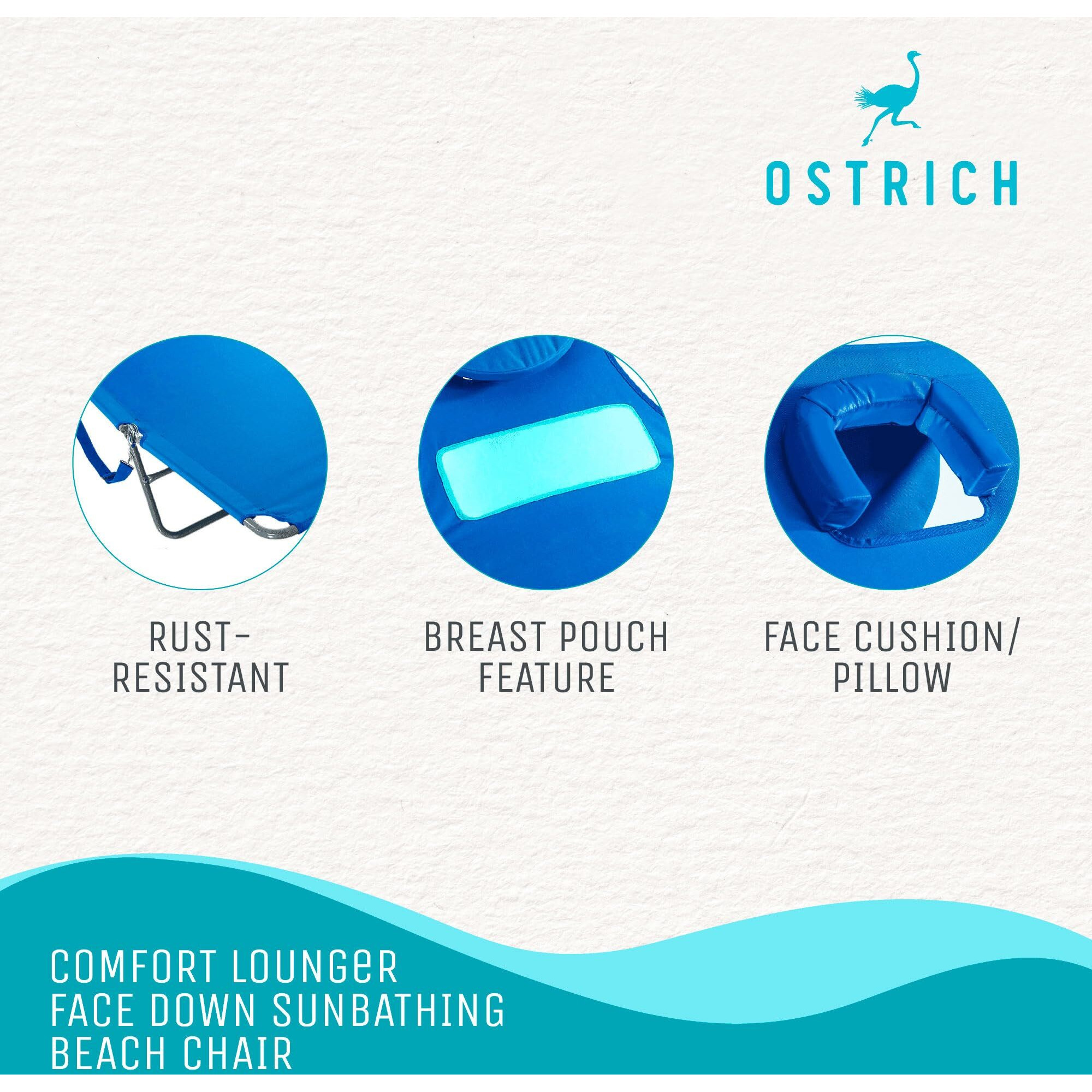 OSTRICH

RUST-RESISTANT

BREAST POUCH FEATURE

FACE CUSHION/ PILLOW

COMFORT LOUNGER
FACE DOWN SUNBATHING
BEACH CHAIR